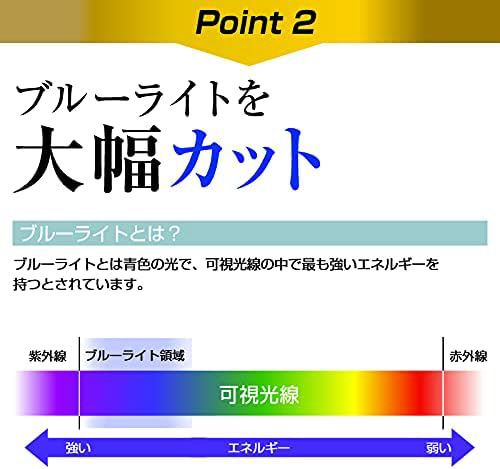 Point 2

ブルーライトを
大幅カット

ブルーライトとは？

ブルーライトとは青色の光で、可視光線の中で最も強いエネルギーを持つとされています。

紫外線
ブルーライト領域
赤外線
可視光線

強い
エネルギー
弱い